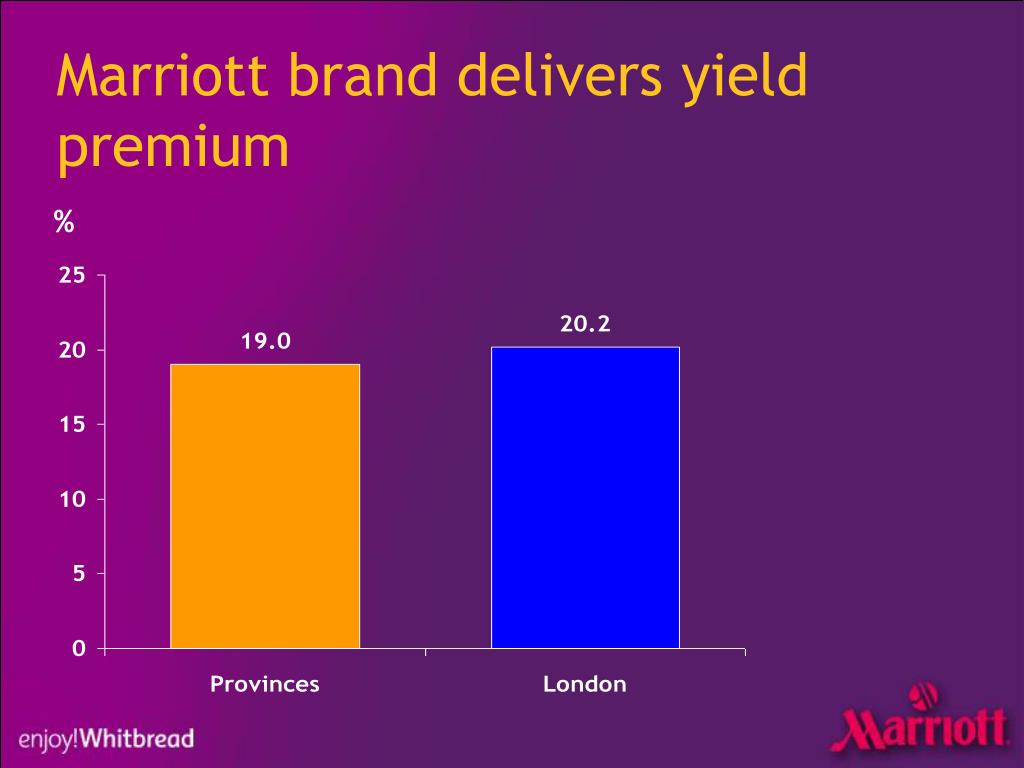 Marriott brand delivers yield premium

%

25
20
15
10
5
0

19.0
20.2

Provinces
London

enjoy!Whitbread

Marriott